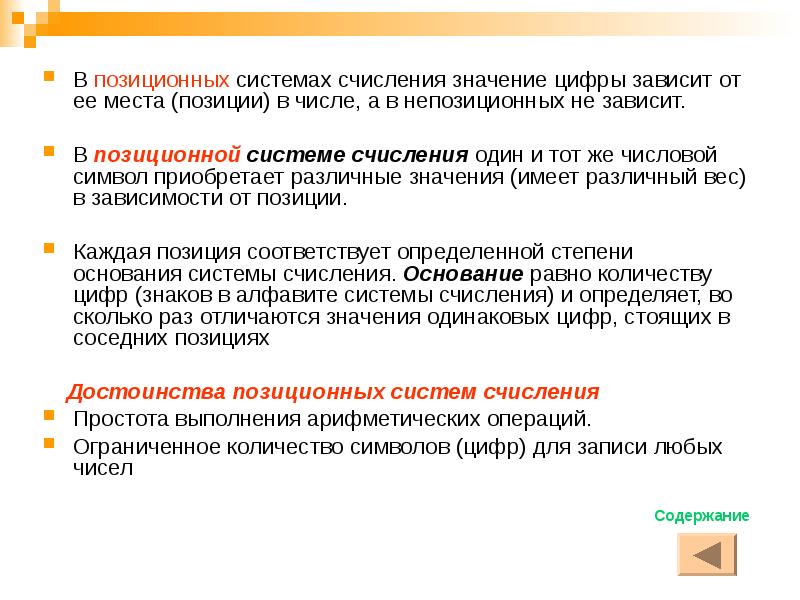 В позиционных системах счисления значение цифры зависит от ее места (позиции) в числе, а в непозиционных не зависит.

В позиционной системе счисления один и тот же числовой символ приобретает различные значения (имеет различный вес) в зависимости от позиции.

Каждая позиция соответствует определенной степени основания системы счисления. Основание равно количеству цифр (знаков в алфавите системы счисления) и определяет, во сколько раз отличаются значения одинаковых цифр, стоящих в соседних позициях

Достоинства позиционных систем счисления

Простота выполнения арифметических операций.

Ограниченное количество символов (цифр) для записи любых чисел

Содержание